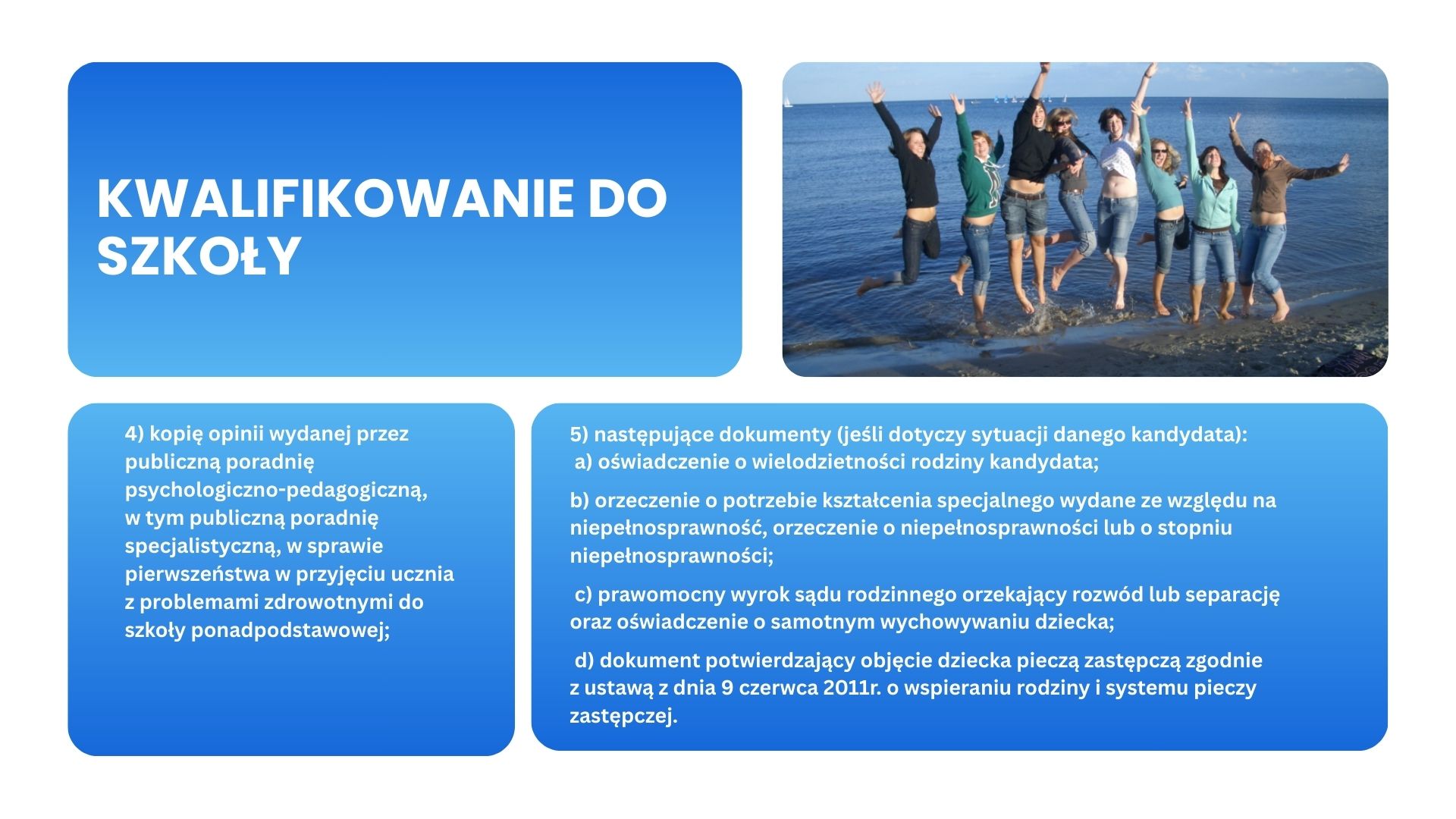 KWALIFIKOWANIE DO SZKOŁY

4) kopię opinii wydanej przez publiczną poradnię psychologiczno-pedagogiczną, w tym publiczną poradnię specjalistyczną, w sprawie pierwszeństwa w przyjęciu ucznia z problemami zdrowotnymi do szkoły ponadpodstawowej;

5) następujące dokumenty (jeśli dotyczy sytuacji danego kandydata):
a) oświadczenie o wielodzietności rodziny kandydata;

b) orzeczenie o potrzebie kształcenia specjalnego wydane ze względu na niepełnosprawność, orzeczenie o niepełnosprawności lub o stopniu niepełnosprawności;

c) prawomocny wyrok sądu rodzinnego orzekający rozwód lub separację oraz oświadczenie o samotnym wychowywaniu dziecka;

d) dokument potwierdzający objęcie dziecka pieczą zastępczą zgodnie z ustawą z dnia 9 czerwca 2011r. o wspieraniu rodziny i systemu pieczy zastępczej.